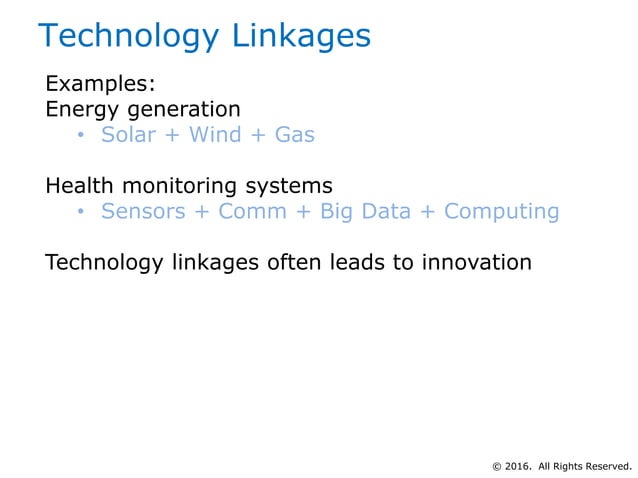 Technology Linkages

Examples:
Energy generation
• Solar + Wind + Gas

Health monitoring systems
• Sensors + Comm + Big Data + Computing

Technology linkages often leads to innovation

© 2016. All Rights Reserved.